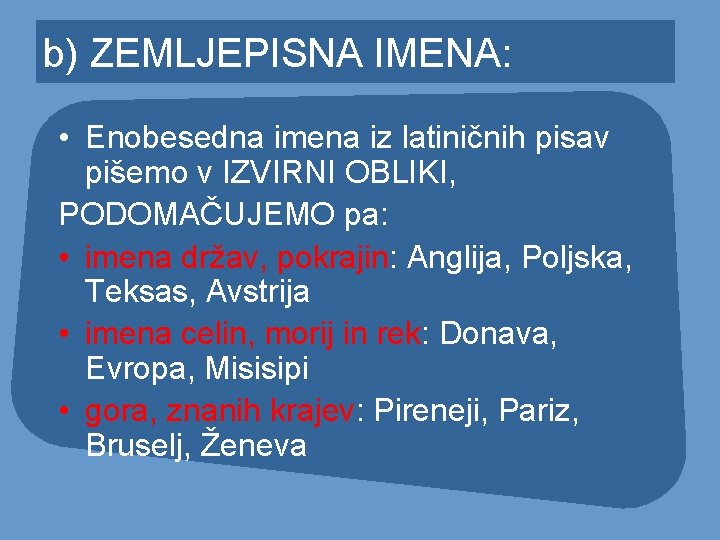 b) ZEMLJEPISNA IMENA:

• Enobesedna imena iz latiničnih pisav pišemo v IZVIRNI OBLIKI,

PODOMAČUJEMO pa:

• imena držav, pokrajin: Anglija, Poljska, Teksas, Avstrija

• imena celin, morij in rek: Donava, Evropa, Misisipi

• gora, znanih krajev: Pireneji, Pariz, Bruselj, Ženeva